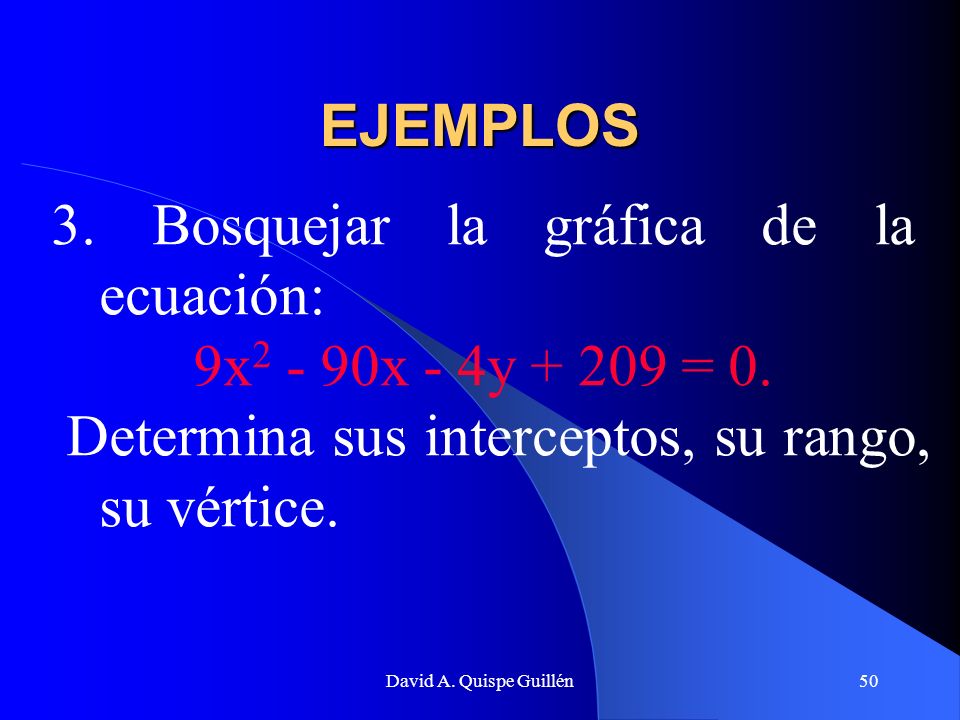 EJEMPLOS

3. Bosquejar la gráfica de la ecuación:

$9x^2 - 90x - 4y + 209 = 0.$

Determina sus interceptos, su rango, su vértice.

David A. Quispe Guillén

50